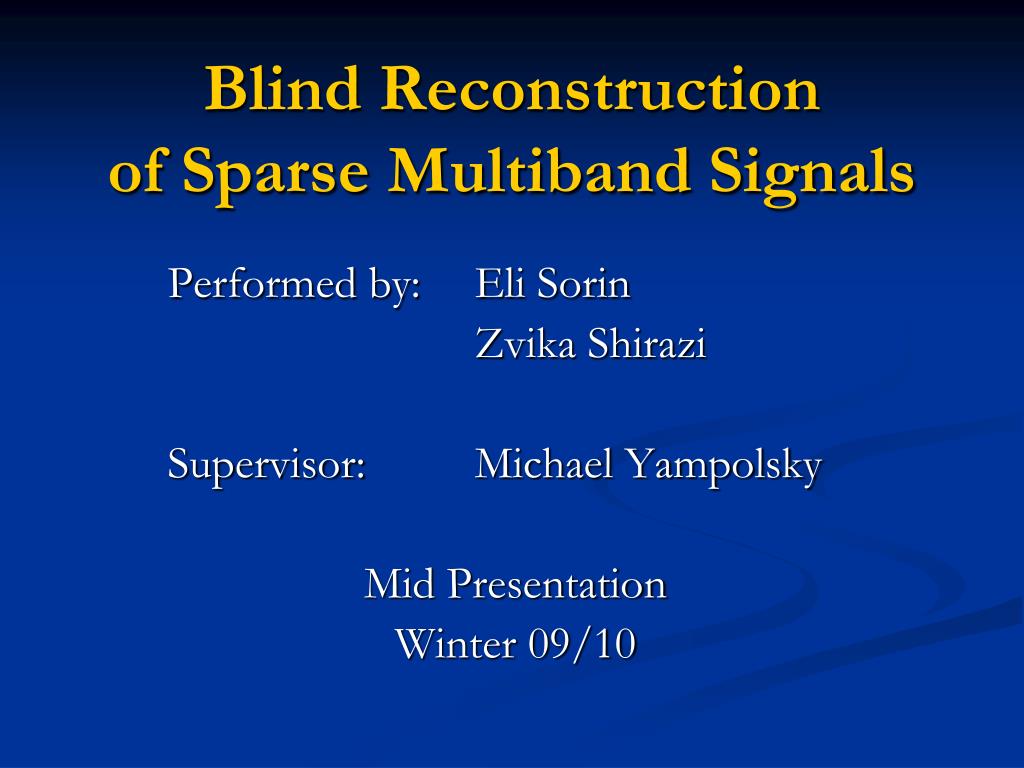 Blind Reconstruction
of Sparse Multiband Signals

Performed by: Eli Sorin
Zvika Shirazi

Supervisor: Michael Yampolsky

Mid Presentation
Winter 09/10